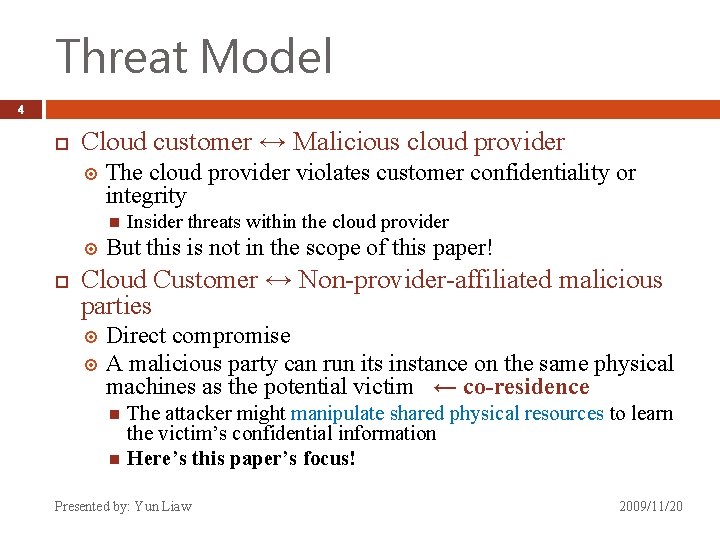 Threat Model

4

Cloud customer ↔ Malicious cloud provider

The cloud provider violates customer confidentiality or integrity

Insider threats within the cloud provider

But this is not in the scope of this paper!

Cloud Customer ↔ Non-provider-affiliated malicious parties

Direct compromise

A malicious party can run its instance on the same physical machines as the potential victim ← co-residence

The attacker might manipulate shared physical resources to learn the victim's confidential information

Here's this paper's focus!

Presented by: Yun Liaw

2009/11/20